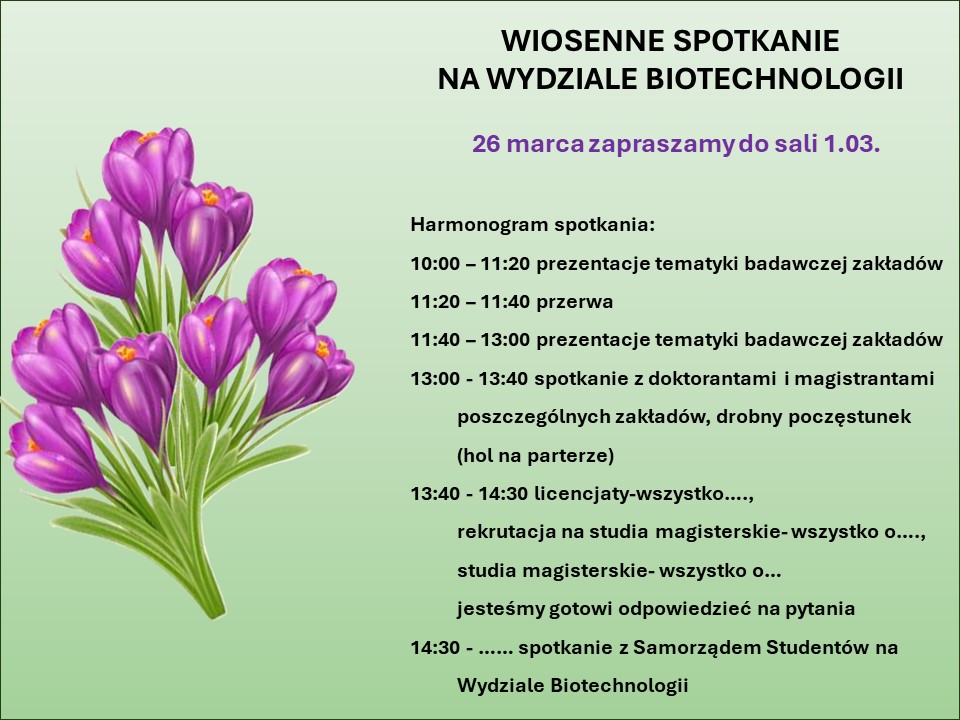 WIOSENNE SPOTKANIE
NA WYDZIALE BIOTECHNOLOGII

26 marca zapraszamy do sali 1.03.

Harmonogram spotkania:
10:00 – 11:20 prezentacje tematyki badawczej zakładów
11:20 – 11:40 przerwa
11:40 – 13:00 prezentacje tematyki badawczej zakładów
13:00 - 13:40 spotkanie z doktorantami i magistrantami poszczególnych zakładów, drobny poczęstunek (hol na parterze)
13:40 - 14:30 licencjaty-wszystko....,
rekrutacja na studia magisterskie- wszystko o....,
studia magisterskie- wszystko o...
jesteśmy gotowi odpowiedzieć na pytania
14:30 - ...... spotkanie z Samorządem Studentów na Wydziale Biotechnologii